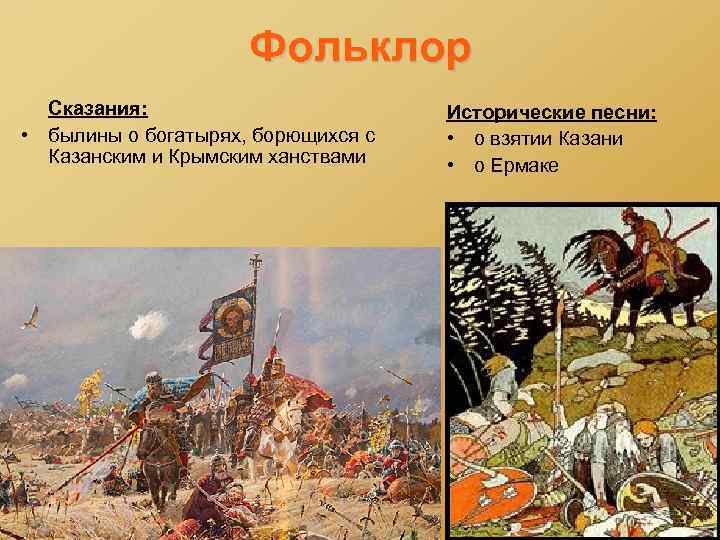 Фольклор

Сказания:
• былины о богатырях, борющихся с Казанским и Крымским ханствами

Исторические песни:
• о взятии Казани
• о Ермаке